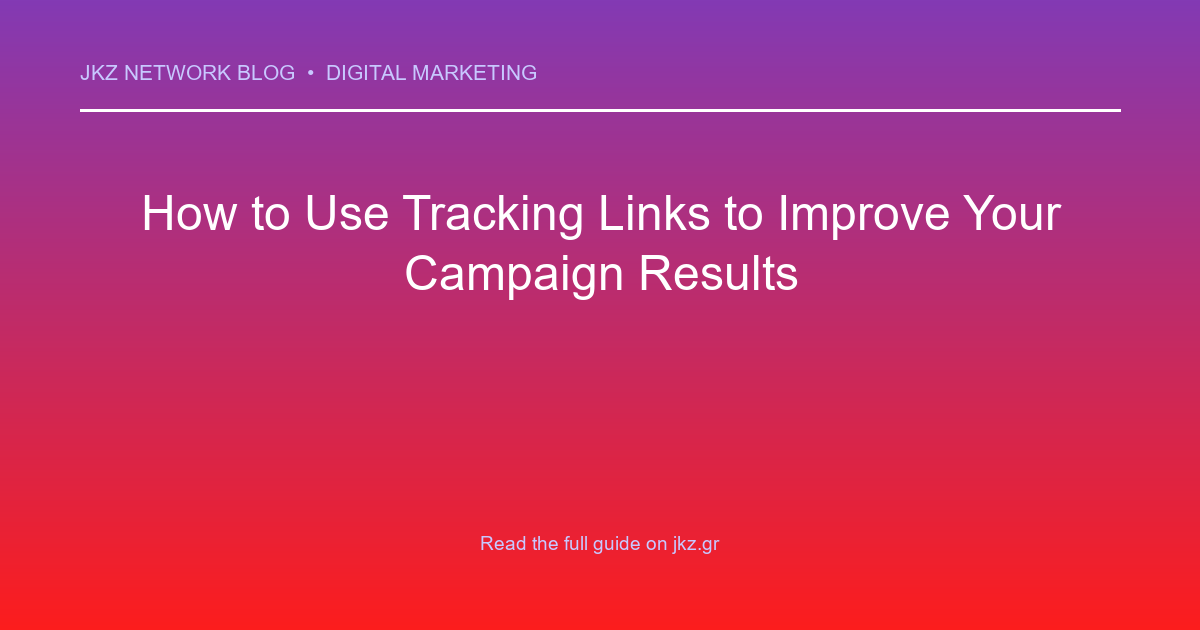 JKZ NETWORK BLOG • DIGITAL MARKETING

How to Use Tracking Links to Improve Your Campaign Results

Read the full guide on jkz.gr